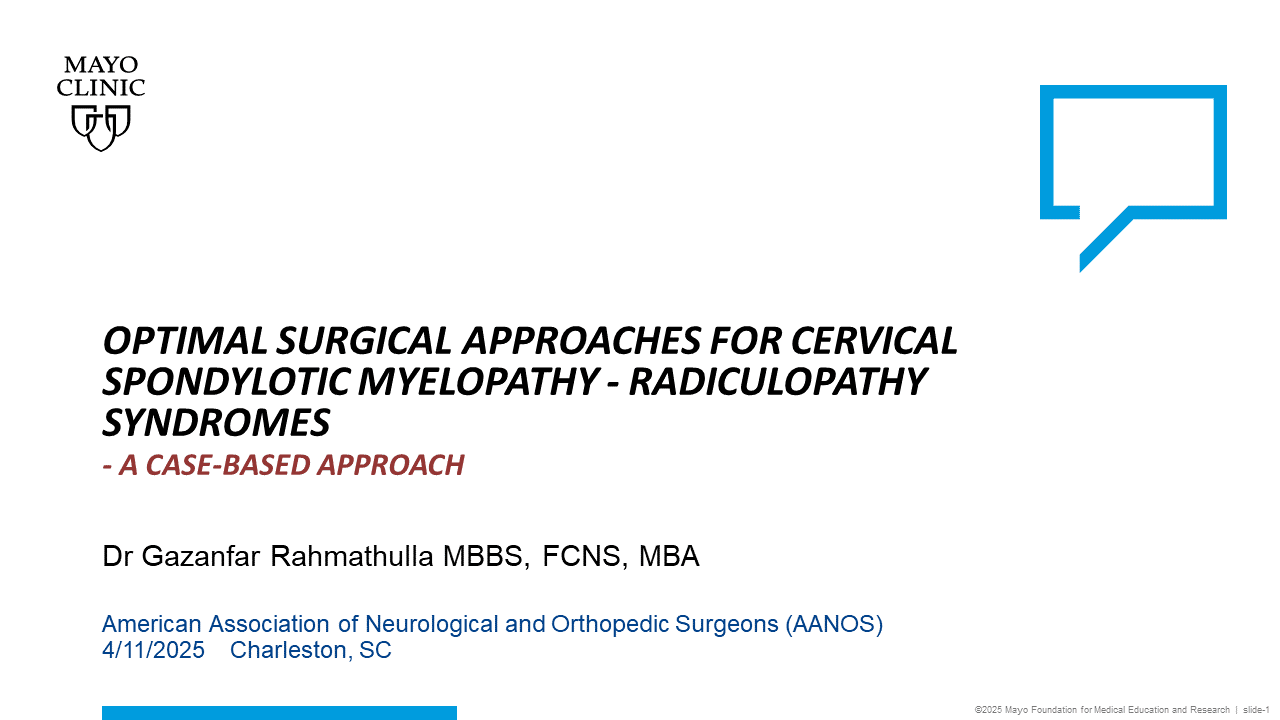 MAYO CLINIC

OPTIMAL SURGICAL APPROACHES FOR CERVICAL SPONDYLOTIC MYELOPATHY - RADICULOPATHY SYNDROMES

- A CASE-BASED APPROACH

Dr Gazanfar Rahmathulla MBBS, FCNS, MBA

American Association of Neurological and Orthopedic Surgeons (AANOS)
4/11/2025 Charleston, SC

©2025 Mayo Foundation for Medical Education and Research | slide-1